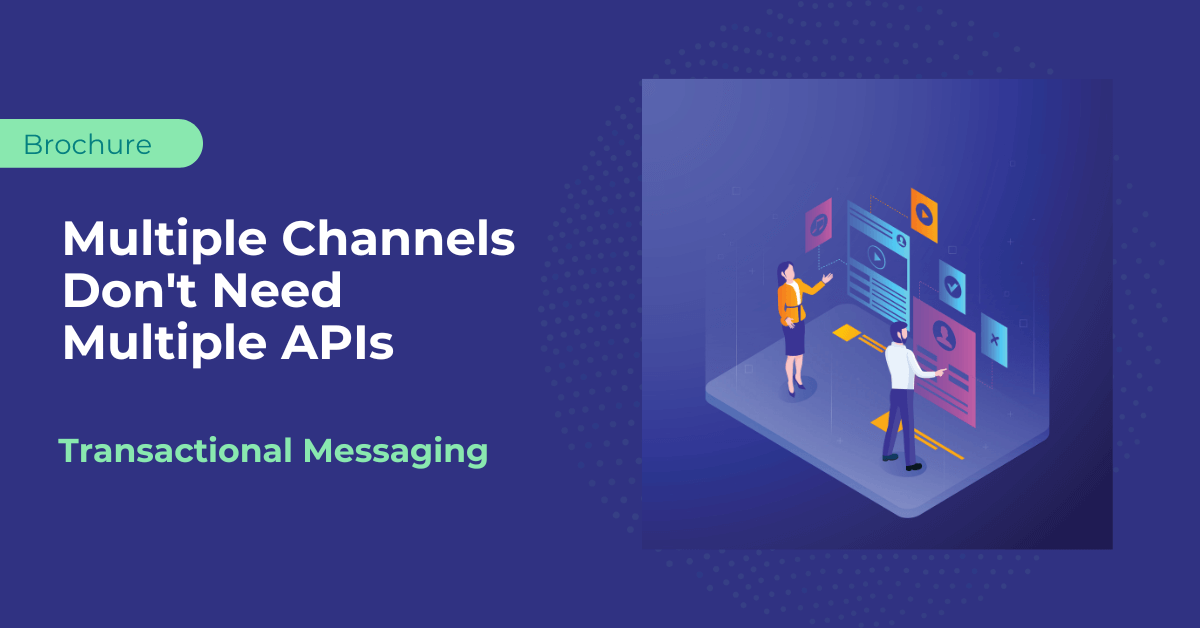 Brochure

Multiple Channels Don't Need Multiple APIs

Transactional Messaging